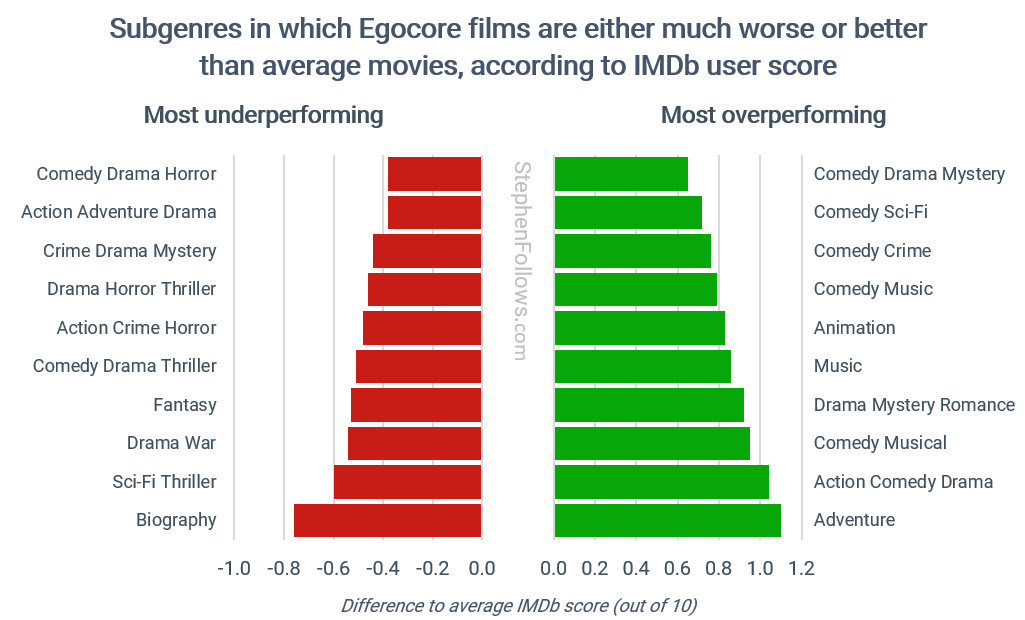 Subgenres in which Egocore films are either much worse or better than average movies, according to IMDb user score

Most underperforming

Comedy Drama Horror
Action Adventure Drama
Crime Drama Mystery
Drama Horror Thriller
Action Crime Horror
Comedy Drama Thriller
Fantasy
Drama War
Sci-Fi Thriller
Biography

-1.0 -0.8 -0.6 -0.4 -0.2 0.0

StephenFollows.com

Most overperforming

Comedy Drama Mystery
Comedy Sci-Fi
Comedy Crime
Comedy Music
Animation
Music
Drama Mystery Romance
Comedy Musical
Action Comedy Drama
Adventure

0.0 0.2 0.4 0.6 0.8 1.0 1.2

Difference to average IMDb score (out of 10)